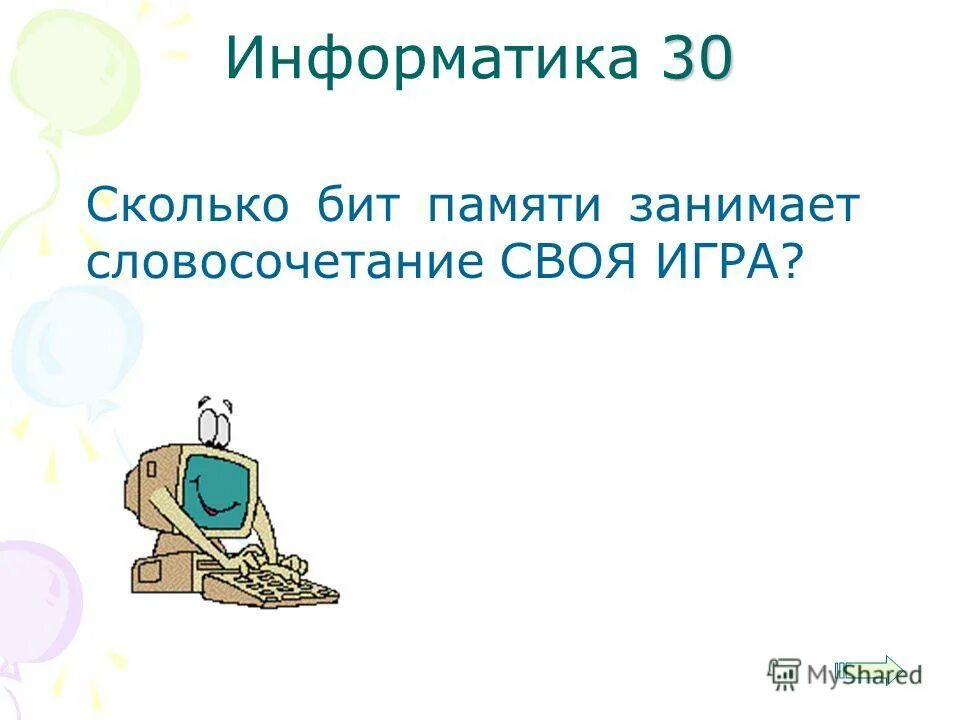 Информатика 30

Сколько бит памяти занимает словосочетание СВОЯ ИГРА?

MyShared